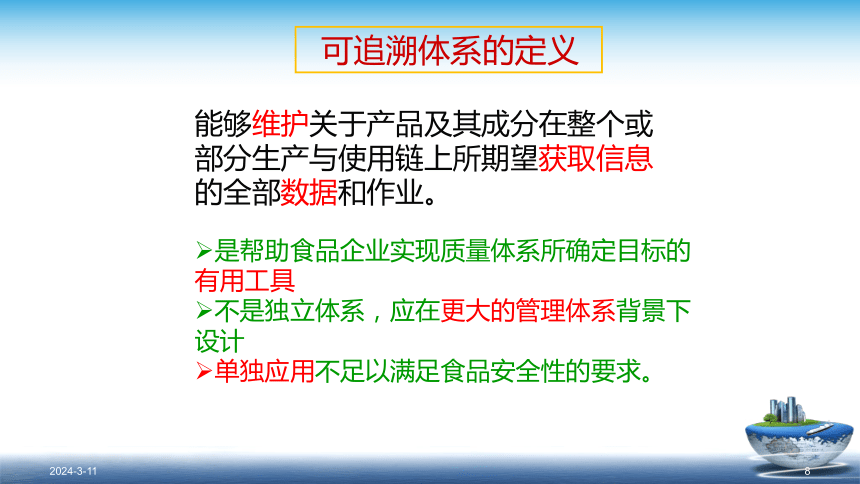 可追溯体系的定义

能够维护关于产品及其成分在整个或部分生产与使用链上所期望获取信息的全部数据和作业。

➢是帮助食品企业实现质量体系所确定目标的有用工具

➢不是独立体系，应在更大的管理体系背景下设计

➢单独应用不足以满足食品安全性的要求。

2024-3-11

8